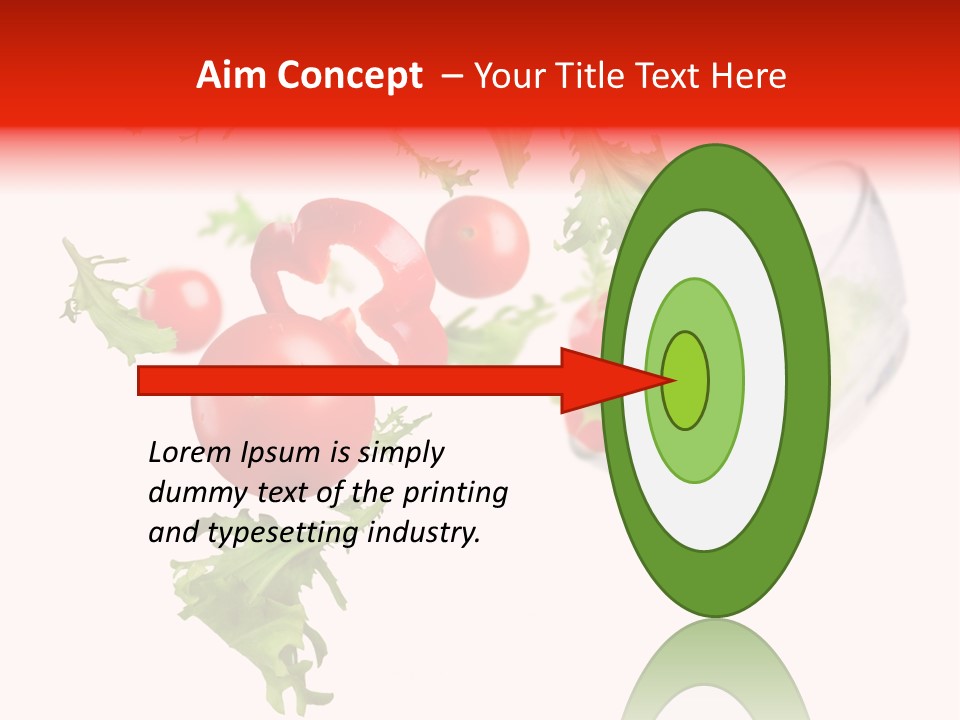 Aim Concept – Your Title Text Here

Lorem Ipsum is simply dummy text of the printing and typesetting industry.